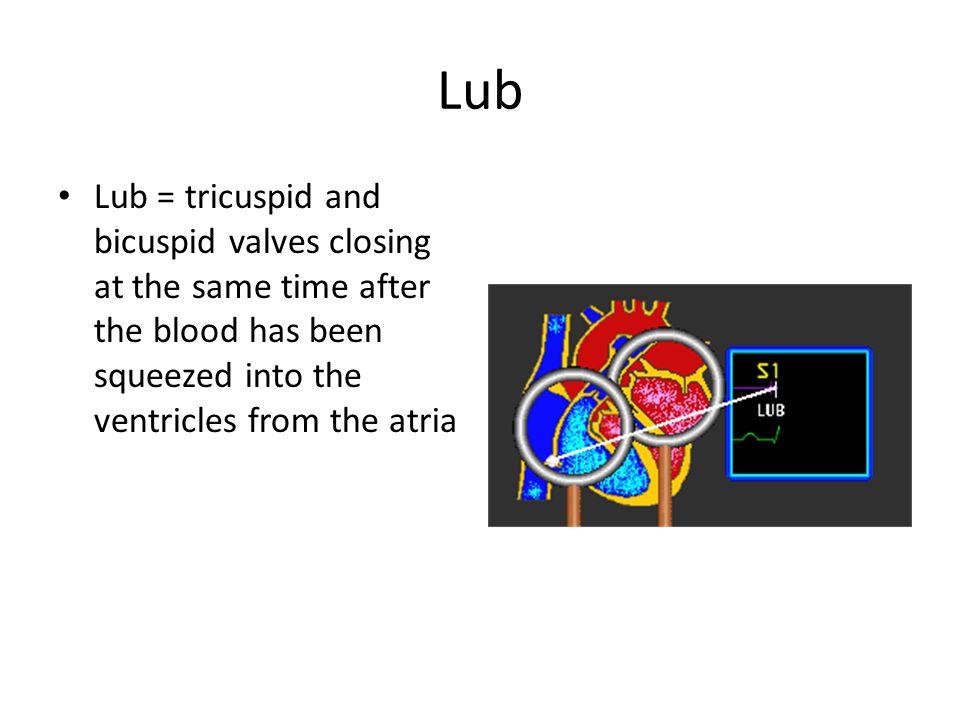 Lub

• Lub = tricuspid and bicuspid valves closing at the same time after the blood has been squeezed into the ventricles from the atria

S1
LUB